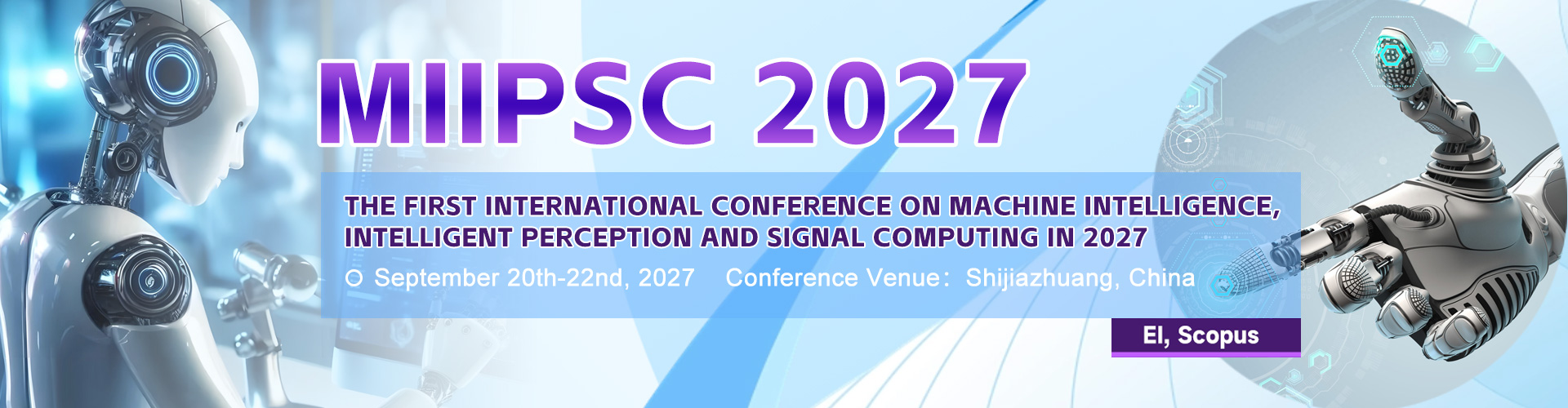 MIIPSC 2027

THE FIRST INTERNATIONAL CONFERENCE ON MACHINE INTELLIGENCE, INTELLIGENT PERCEPTION AND SIGNAL COMPUTING IN 2027

September 20th-22nd, 2027 Conference Venue: Shijiazhuang, China

EI, Scopus